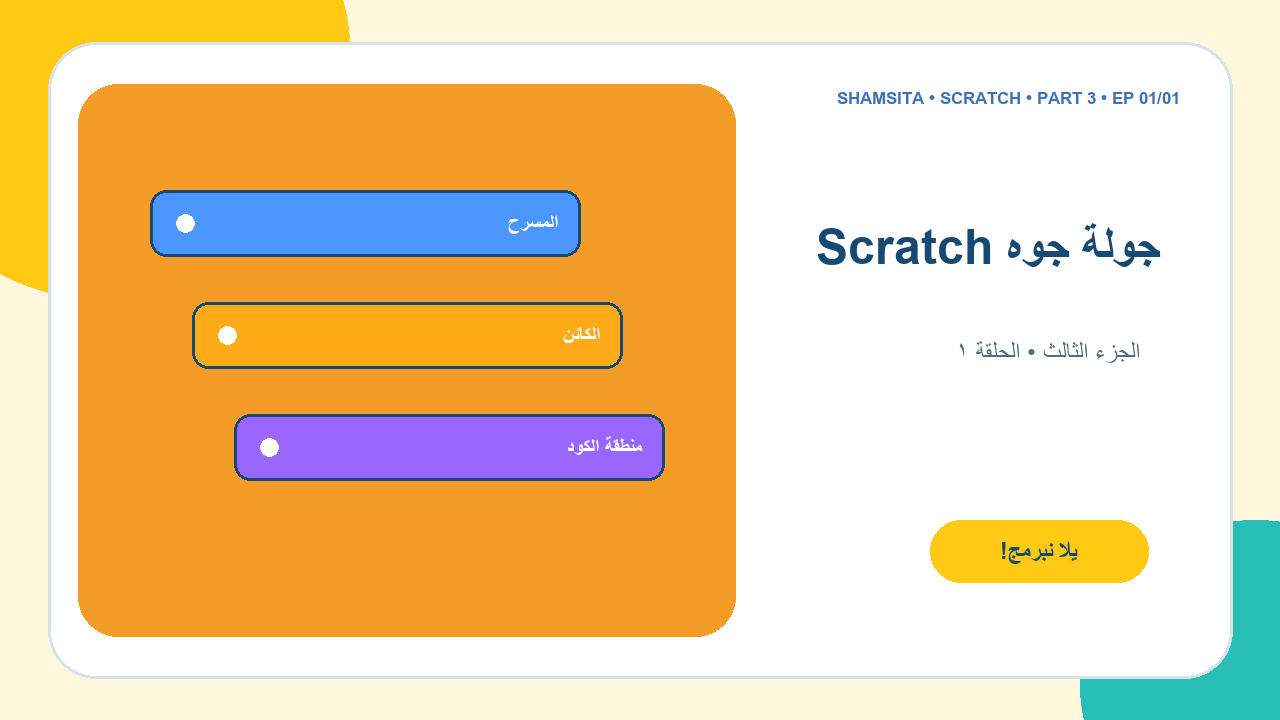 SHAMSITA • SCRATCH • PART 3 • EP 01/01

جولة جوه Scratch

الجزء الثالث • الحلقة ١

يلا نبرمج!

المسرح

الكائن

منطقة الكود